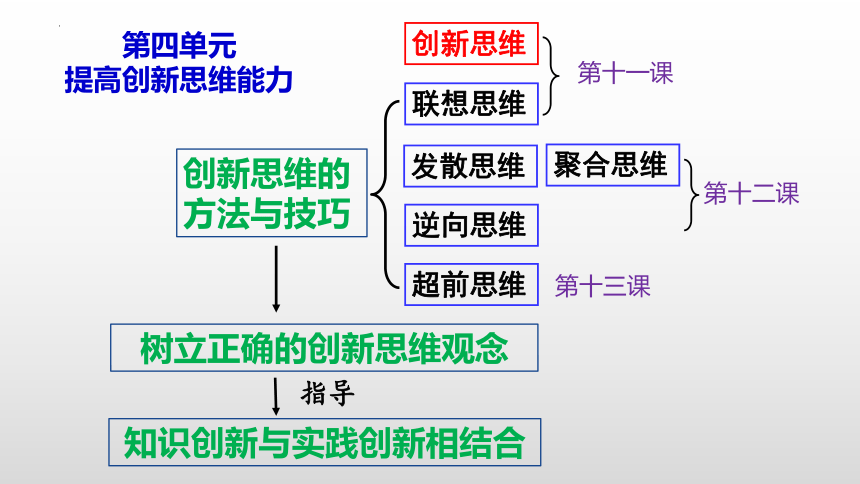 第四单元
提高创新思维能力

创新思维
联想思维
第十一课

创新思维的方法与技巧

发散思维
聚合思维
逆向思维
第十二课

超前思维
第十三课

树立正确的创新思维观念

指导

知识创新与实践创新相结合